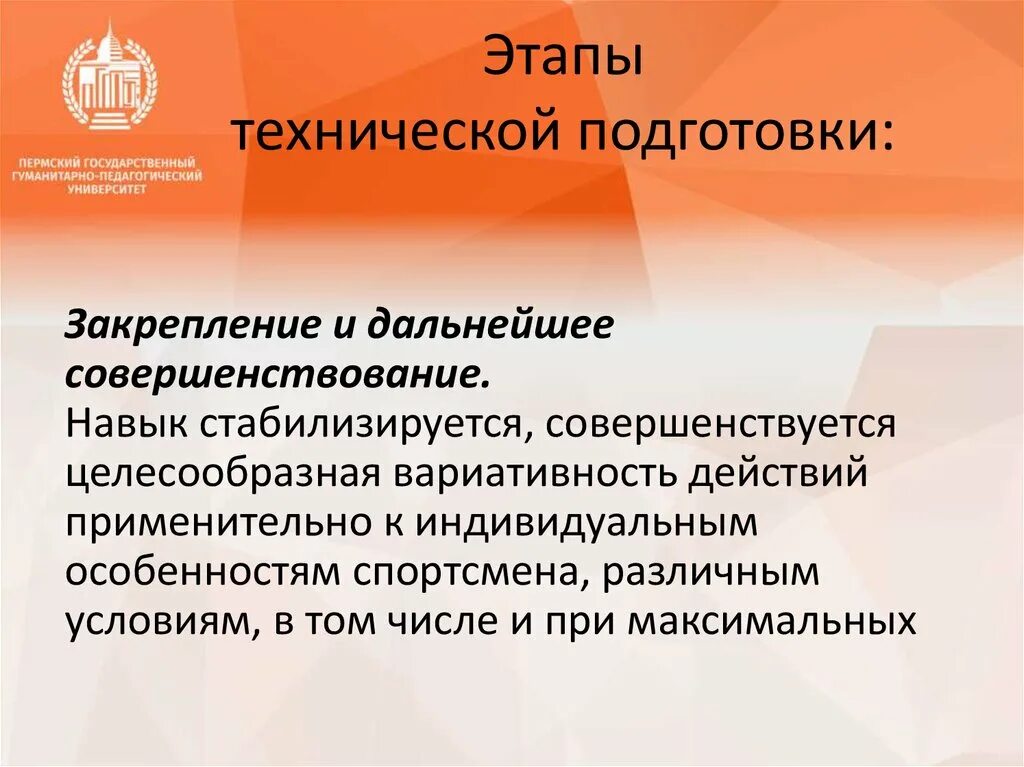 ПЕРМСКИЙ ГОСУДАРСТВЕННЫЙ ГУМАНИТАРНО-ПЕДАГОГИЧЕСКИЙ УНИВЕРСИТЕТ

Этапы технической подготовки:

Закрепление и дальнейшее совершенствование.
Навык стабилизируется, совершенствуется целесообразная вариативность действий применительно к индивидуальным особенностям спортсмена, различным условиям, в том числе и при максимальных